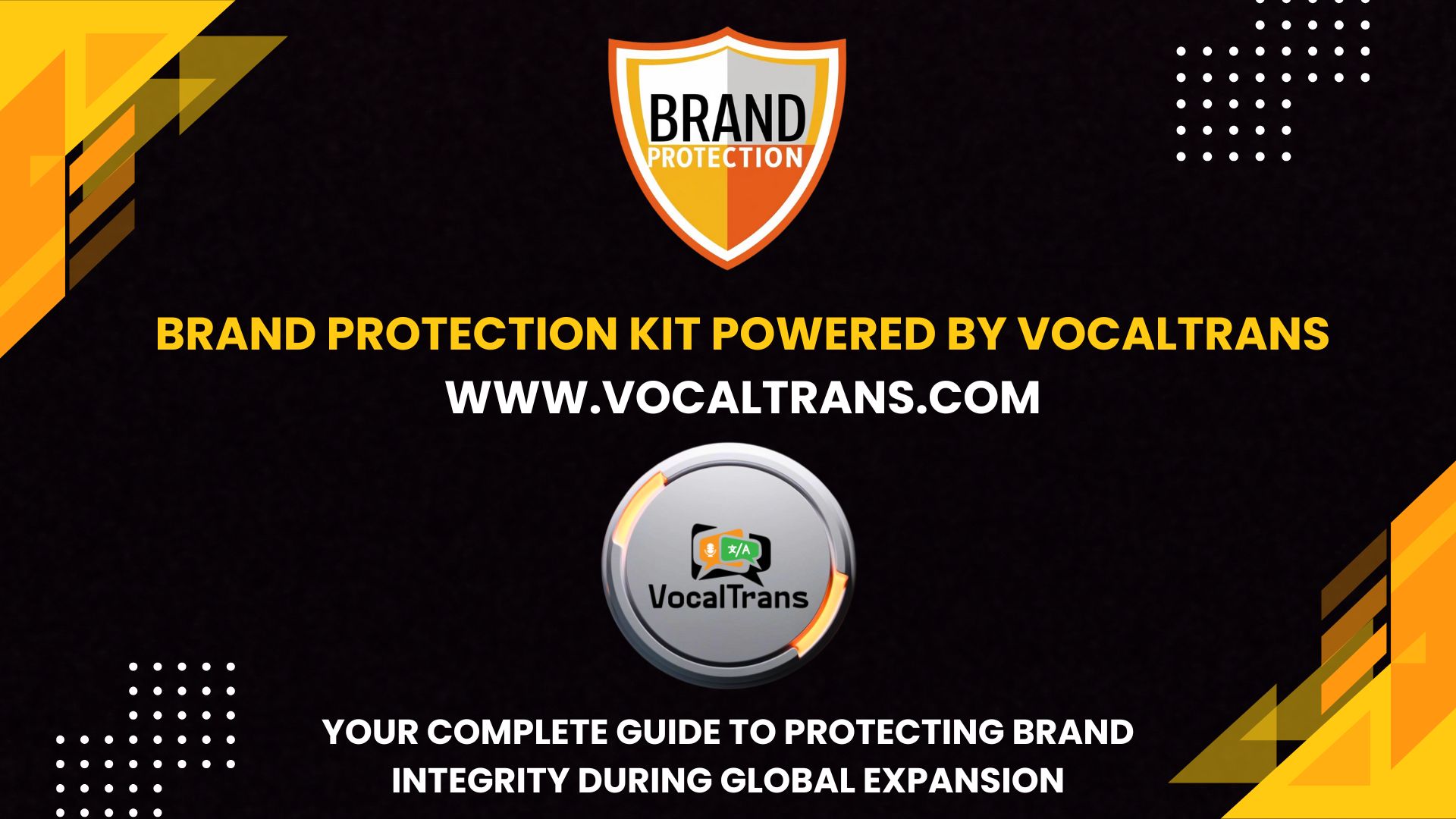 BRAND PROTECTION

BRAND PROTECTION KIT POWERED BY VOCALTRANS
WWW.VOCALTRANS.COM

文/A

VocalTrans

YOUR COMPLETE GUIDE TO PROTECTING BRAND INTEGRITY DURING GLOBAL EXPANSION